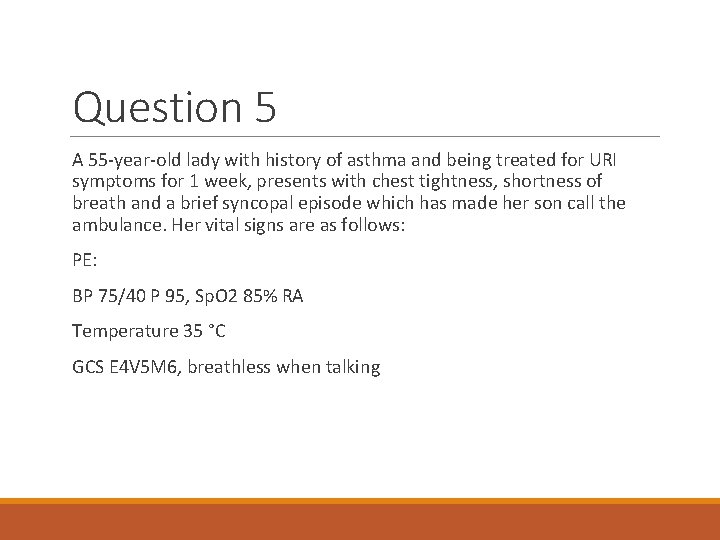 Question 5

A 55-year-old lady with history of asthma and being treated for URI symptoms for 1 week, presents with chest tightness, shortness of breath and a brief syncopal episode which has made her son call the ambulance. Her vital signs are as follows:

PE:

BP 75/40 P 95, SpO2 85% RA

Temperature 35 °C

GCS E4V5M6, breathless when talking